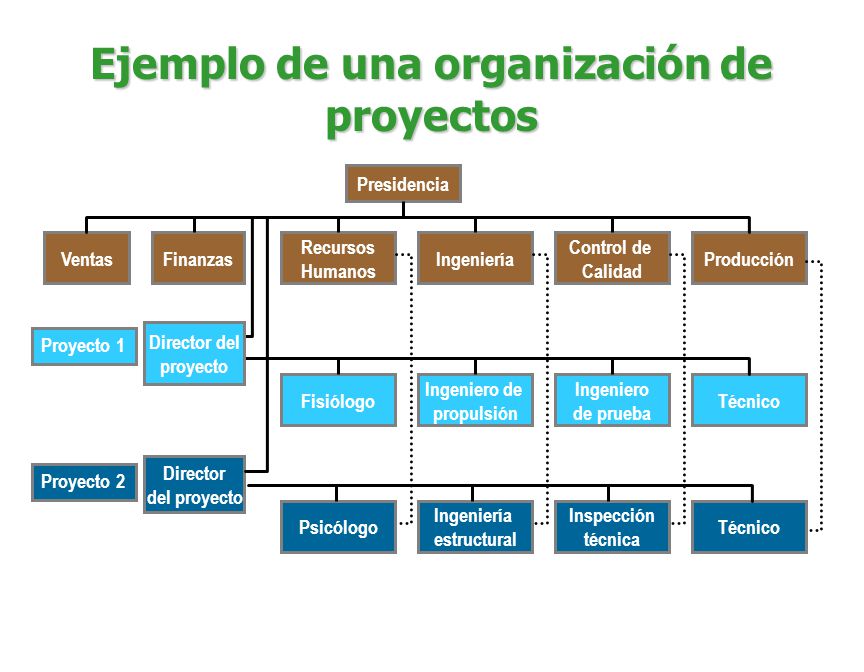 Ejemplo de una organización de proyectos

Presidencia

Ventas

Finanzas

Recursos Humanos

Ingeniería

Control de Calidad

Producción

Proyecto 1

Director del proyecto

Fisiólogo

Ingeniero de propulsión

Ingeniero de prueba

Técnico

Proyecto 2

Director del proyecto

Psicólogo

Ingeniería estructural

Inspección técnica

Técnico